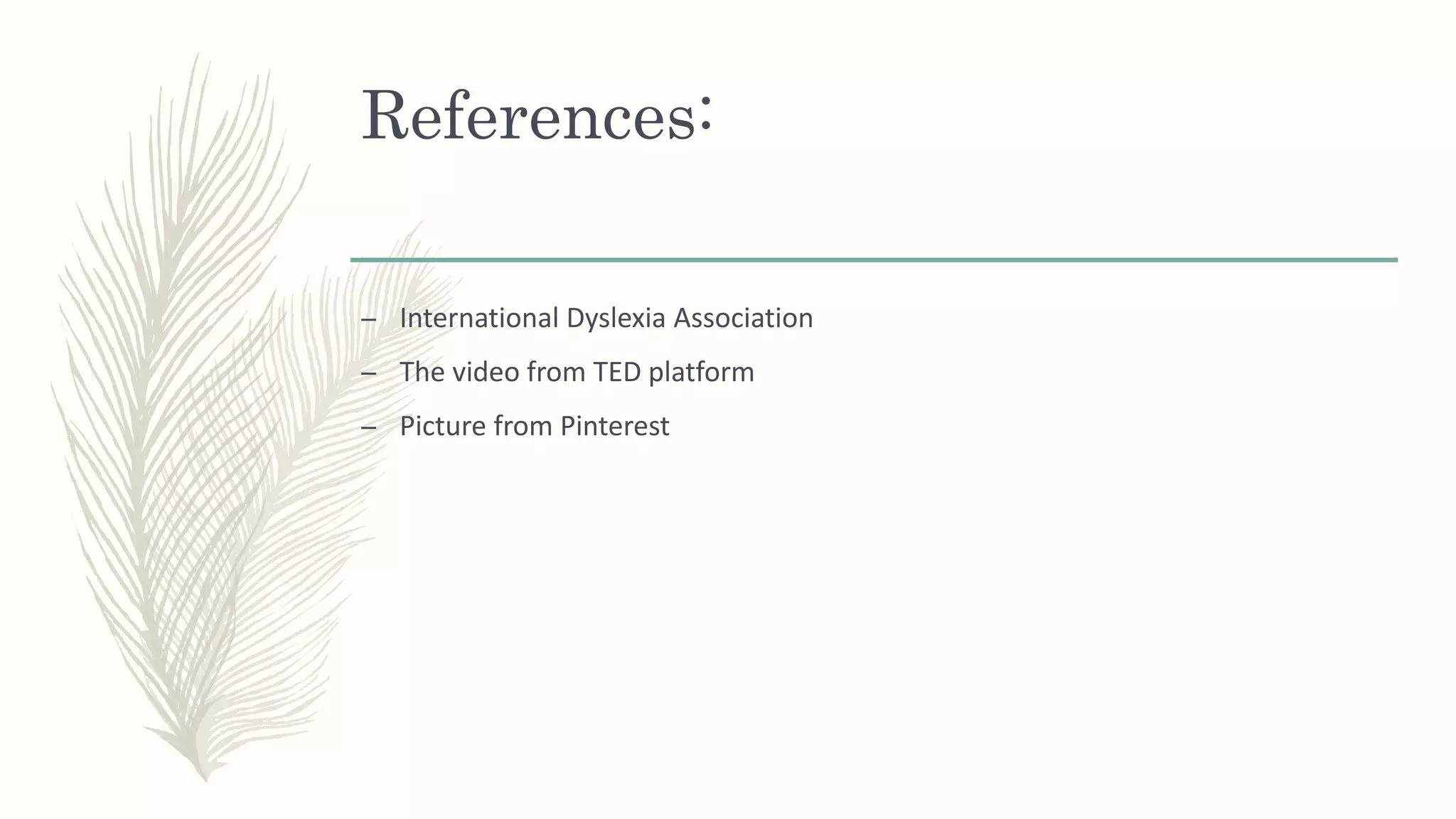 References:

– International Dyslexia Association
– The video from TED platform
– Picture from Pinterest